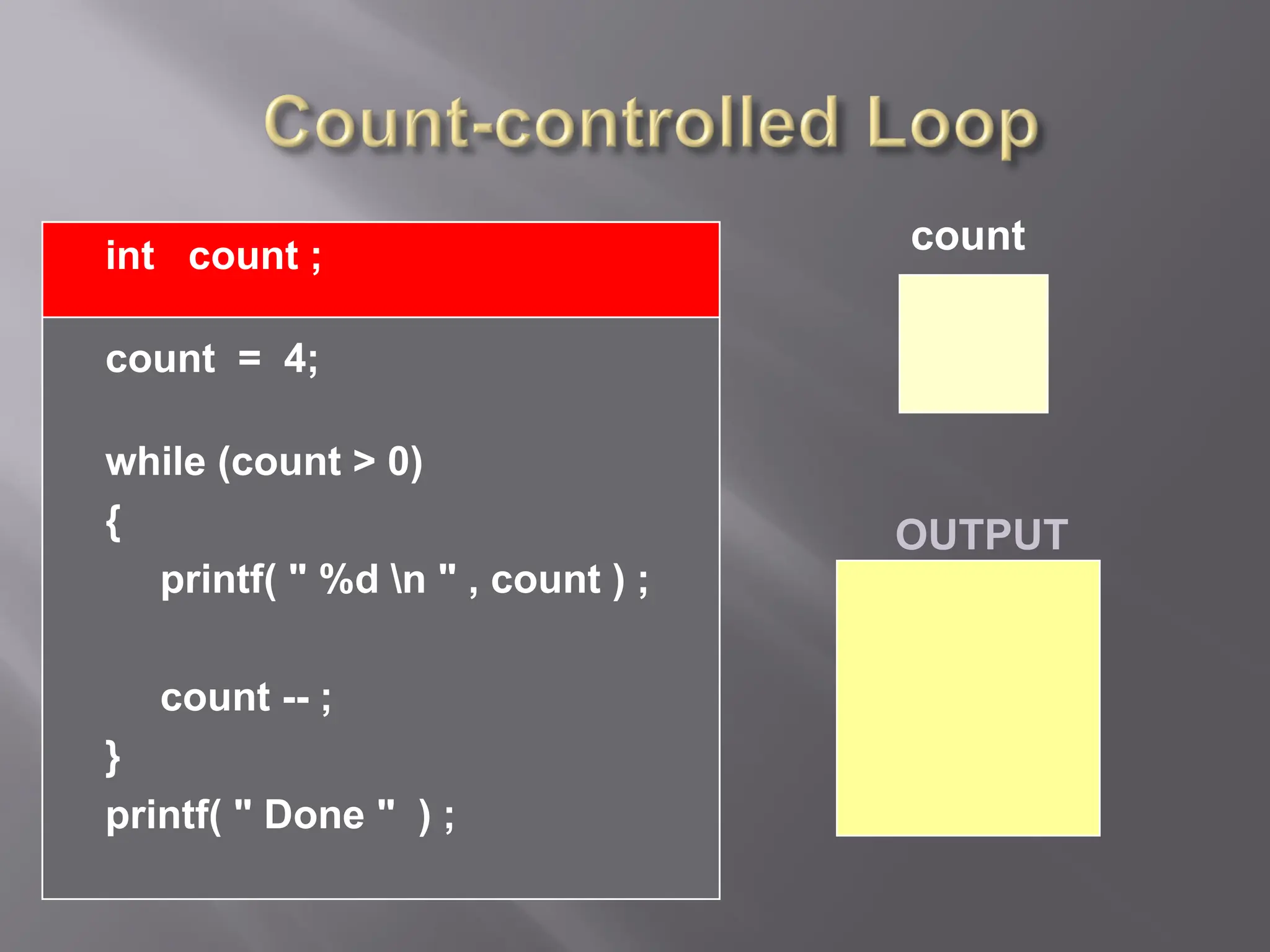 Count-controlled Loop

int count ;

count = 4;

while (count > 0)
{
printf( " %d \n " , count ) ;

count -- ;
}
printf( " Done " ) ;

count

OUTPUT